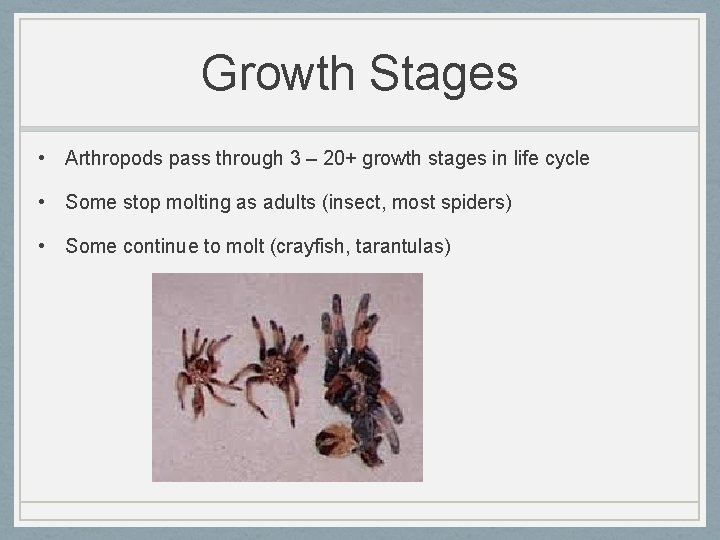 Growth Stages

• Arthropods pass through 3 – 20+ growth stages in life cycle

• Some stop molting as adults (insect, most spiders)

• Some continue to molt (crayfish, tarantulas)